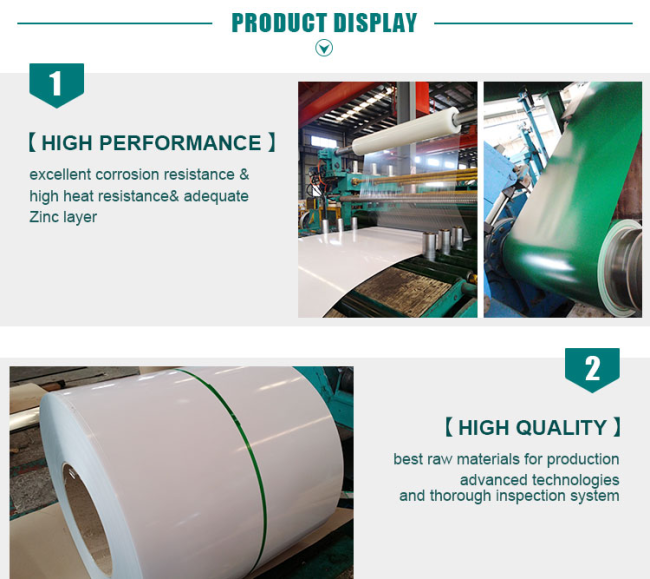 PRODUCT DISPLAY

1

【 HIGH PERFORMANCE 】

excellent corrosion resistance & high heat resistance& adequate Zinc layer

2

【 HIGH QUALITY 】

best raw materials for production advanced technologies and thorough inspection system